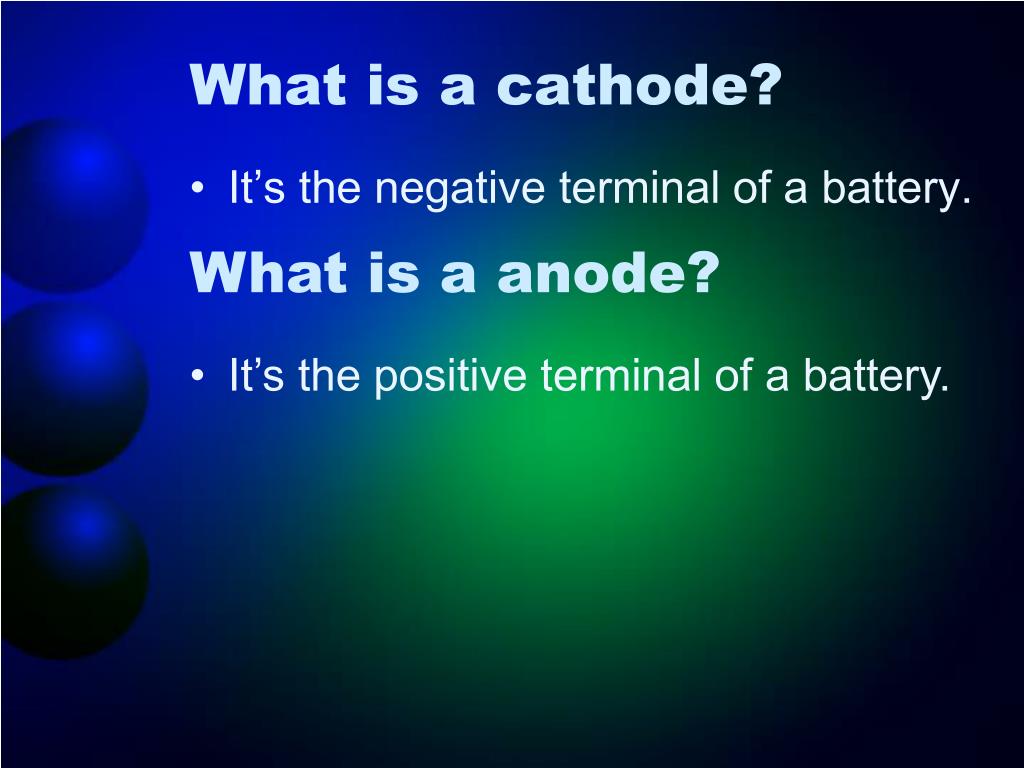 What is a cathode?

• It’s the negative terminal of a battery.

What is a anode?

• It’s the positive terminal of a battery.